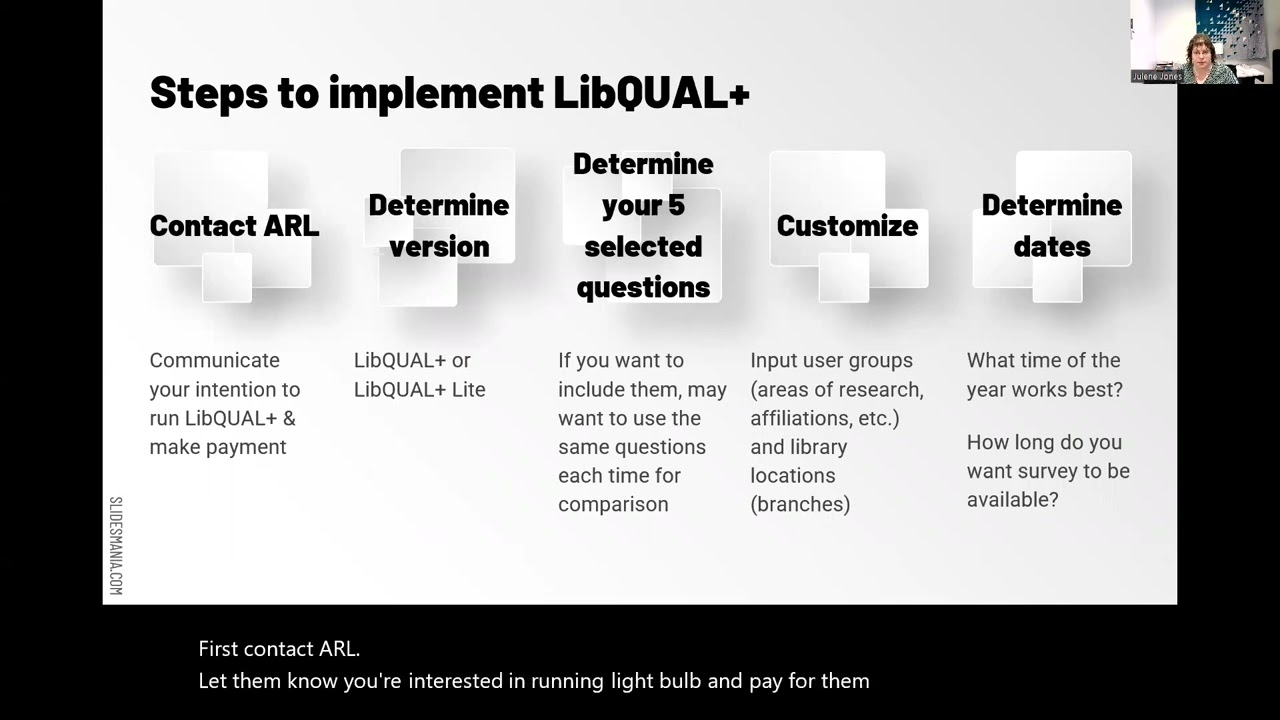 Julene Jones

Steps to implement LibQUAL+

Contact ARL

Communicate your intention to run LibQUAL+ & make payment

Determine version

LibQUAL+ or LibQUAL+ Lite

Determine your 5 selected questions

If you want to include them, may want to use the same questions each time for comparison

Customize

Input user groups (areas of research, affiliations, etc.) and library locations (branches)

Determine dates

What time of the year works best?

How long do you want survey to be available?

SLIDESMANIA.COM

First contact ARL.
Let them know you're interested in running light bulb and pay for them